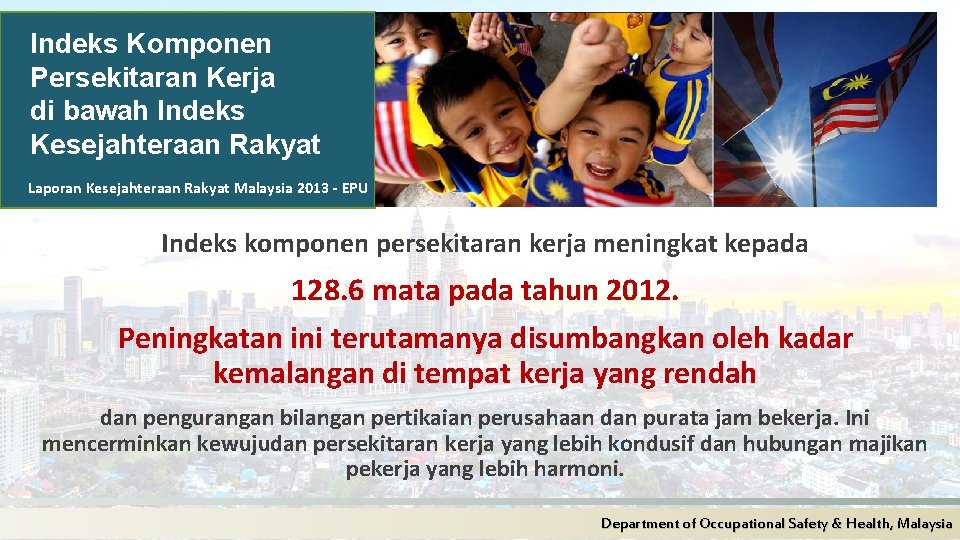 Indeks Komponen Persekitaran Kerja di bawah Indeks Kesejahteraan Rakyat

Laporan Kesejahteraan Rakyat Malaysia 2013 - EPU

Indeks komponen persekitaran kerja meningkat kepada

128.6 mata pada tahun 2012.

Peningkatan ini terutamanya disumbangkan oleh kadar kemalangan di tempat kerja yang rendah

dan pengurangan bilangan pertikaian perusahaan dan purata jam bekerja. Ini mencerminkan kewujudan persekitaran kerja yang lebih kondusif dan hubungan majikan pekerja yang lebih harmoni.

Department of Occupational Safety & Health, Malaysia